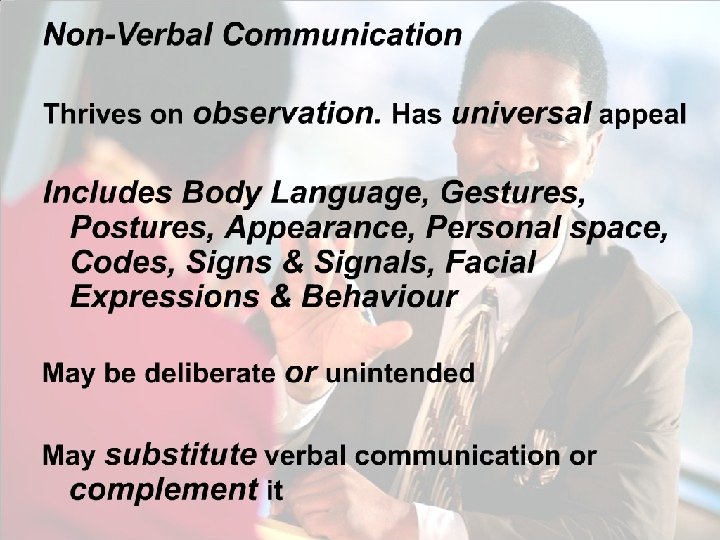 Non-Verbal Communication

Thrives on observation. Has universal appeal

Includes Body Language, Gestures, Postures, Appearance, Personal space, Codes, Signs & Signals, Facial Expressions & Behaviour

May be deliberate or unintended

May substitute verbal communication or complement it